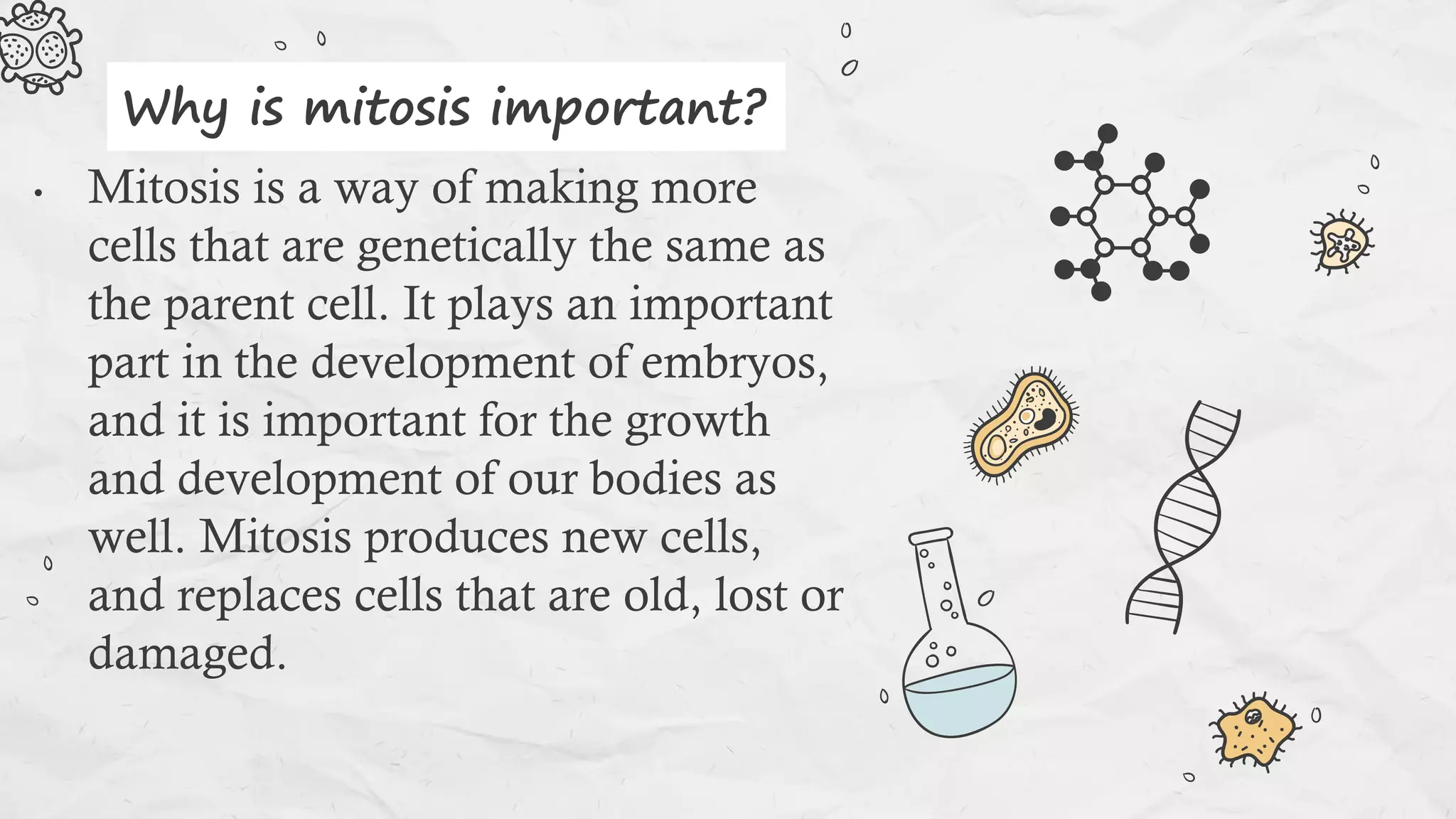 Why is mitosis important?

• Mitosis is a way of making more cells that are genetically the same as the parent cell. It plays an important part in the development of embryos, and it is important for the growth and development of our bodies as well. Mitosis produces new cells, and replaces cells that are old, lost or damaged.